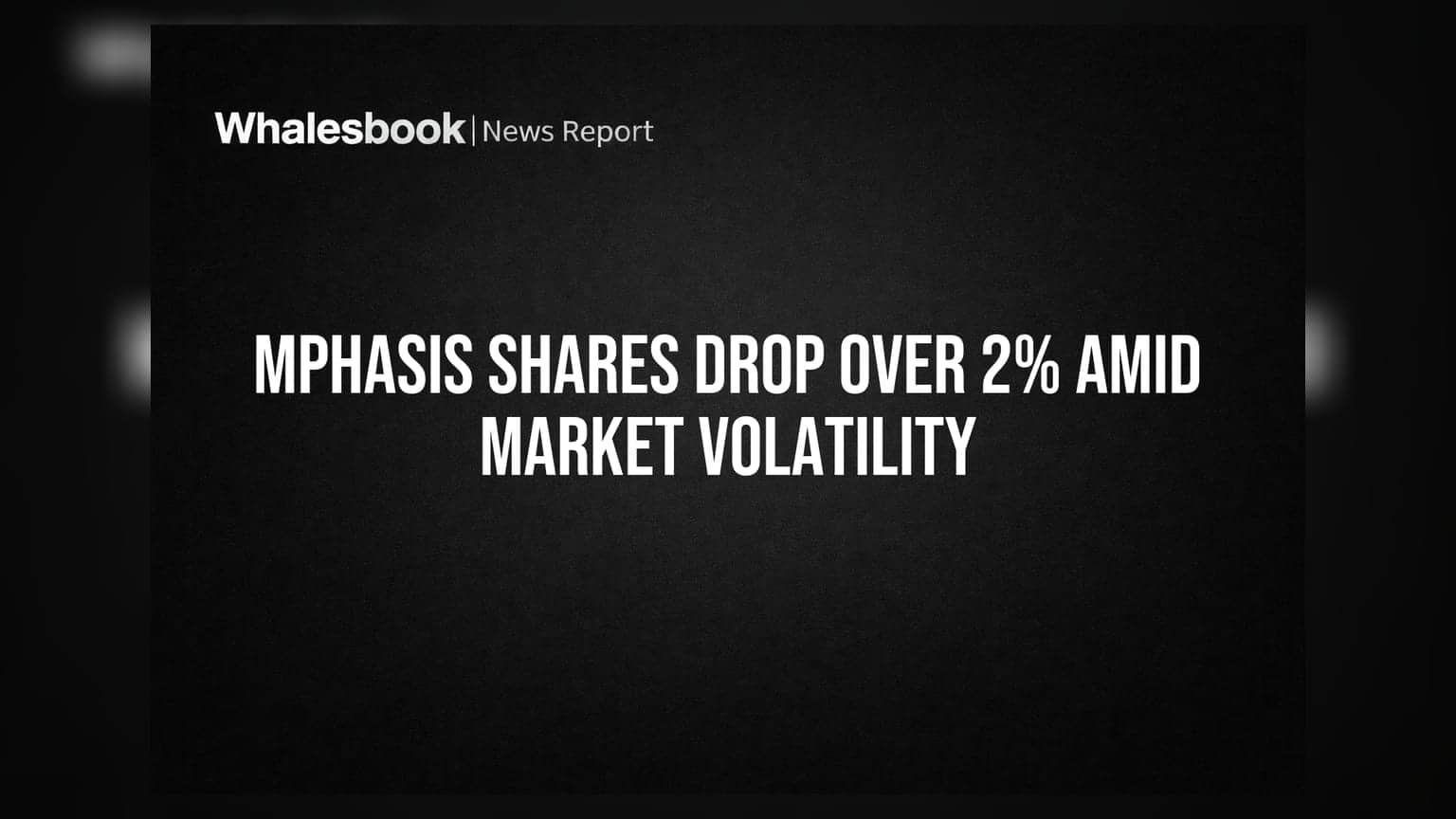 Whalesbook | News Report

MPHASIS SHARES DROP OVER 2% AMID MARKET VOLATILITY